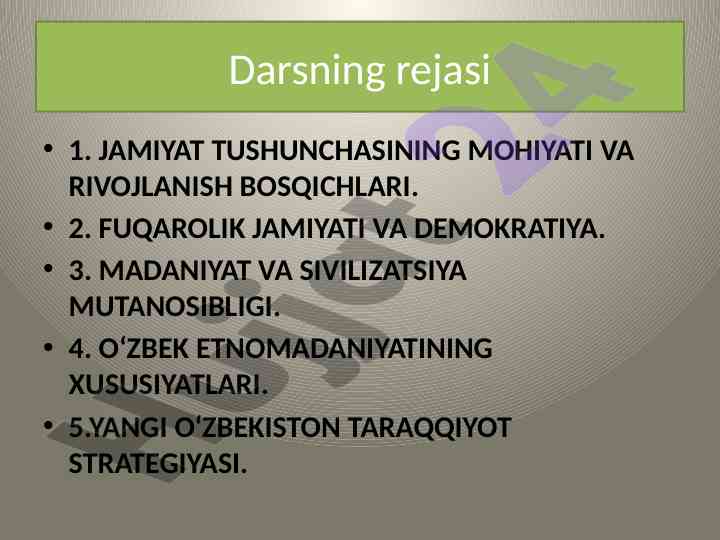 Darsning rejasi

• 1. JAMIYAT TUSHUNCHASINING MOHIYATI VA RIVOJLANISH BOSQICHLARI.
• 2. FUQAROLIK JAMIYATI VA DEMOKRATIYA.
• 3. MADANIYAT VA SIVILIZATSIYA MUTANOSIBLIGI.
• 4. O‘ZBEK ETNOMADANIYATINING XUSUSIYATLARI.
• 5.YANGI O‘ZBEKISTON TARAQQIYOT STRATEGIYASI.

hujjat24